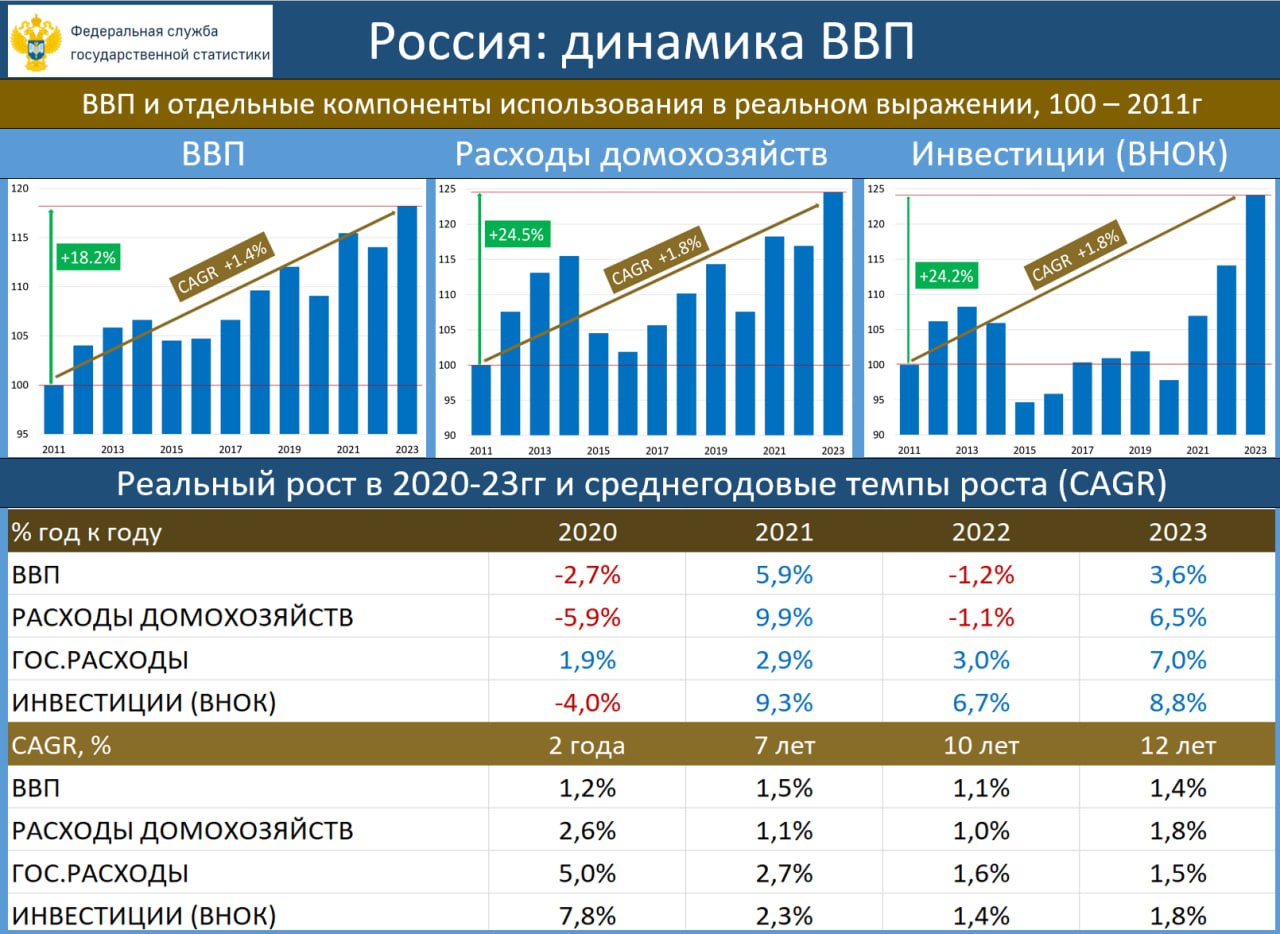 Федеральная служба государственной статистики

Россия: динамика ВВП

ВВП и отдельные компоненты использования в реальном выражении, 100 – 2011г

ВВП

120
115
110
105
100
95
+18.2%
CAGR +1.4%
2011 2013 2015 2017 2019 2021 2023

Расходы домохозяйств

125
120
115
110
105
100
95
90
+24.5%
CAGR +1.8%
2011 2013 2015 2017 2019 2021 2023

Инвестиции (ВНОК)

125
120
115
110
105
100
95
90
+24.2%
CAGR +1.8%
2011 2013 2015 2017 2019 2021 2023

Реальный рост в 2020-23гг и среднегодовые темпы роста (CAGR)

| % год к году | 2020 | 2021 | 2022 | 2023 |
|---|---|---|---|---|
| ВВП | -2,7% | 5,9% | -1,2% | 3,6% |
| РАСХОДЫ ДОМОХОЗЯЙСТВ | -5,9% | 9,9% | -1,1% | 6,5% |
| ГОС.РАСХОДЫ | 1,9% | 2,9% | 3,0% | 7,0% |
| ИНВЕСТИЦИИ (ВНОК) | -4,0% | 9,3% | 6,7% | 8,8% |
| CAGR, % | 2 года | 7 лет | 10 лет | 12 лет |
| ВВП | 1,2% | 1,5% | 1,1% | 1,4% |
| РАСХОДЫ ДОМОХОЗЯЙСТВ | 2,6% | 1,1% | 1,0% | 1,8% |
| ГОС.РАСХОДЫ | 5,0% | 2,7% | 1,6% | 1,5% |
| ИНВЕСТИЦИИ (ВНОК) | 7,8% | 2,3% | 1,4% | 1,8% |